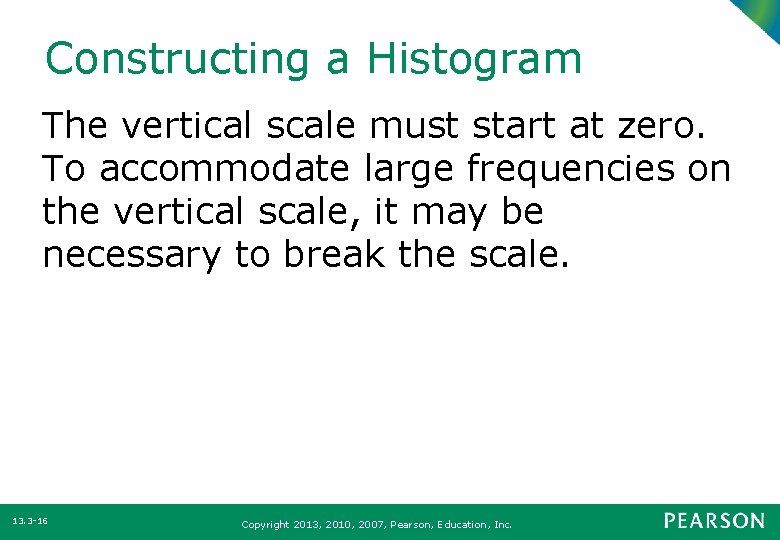 Constructing a Histogram

The vertical scale must start at zero. To accommodate large frequencies on the vertical scale, it may be necessary to break the scale.

13.3-16

Copyright 2013, 2010, 2007, Pearson, Education, Inc.

PEARSON